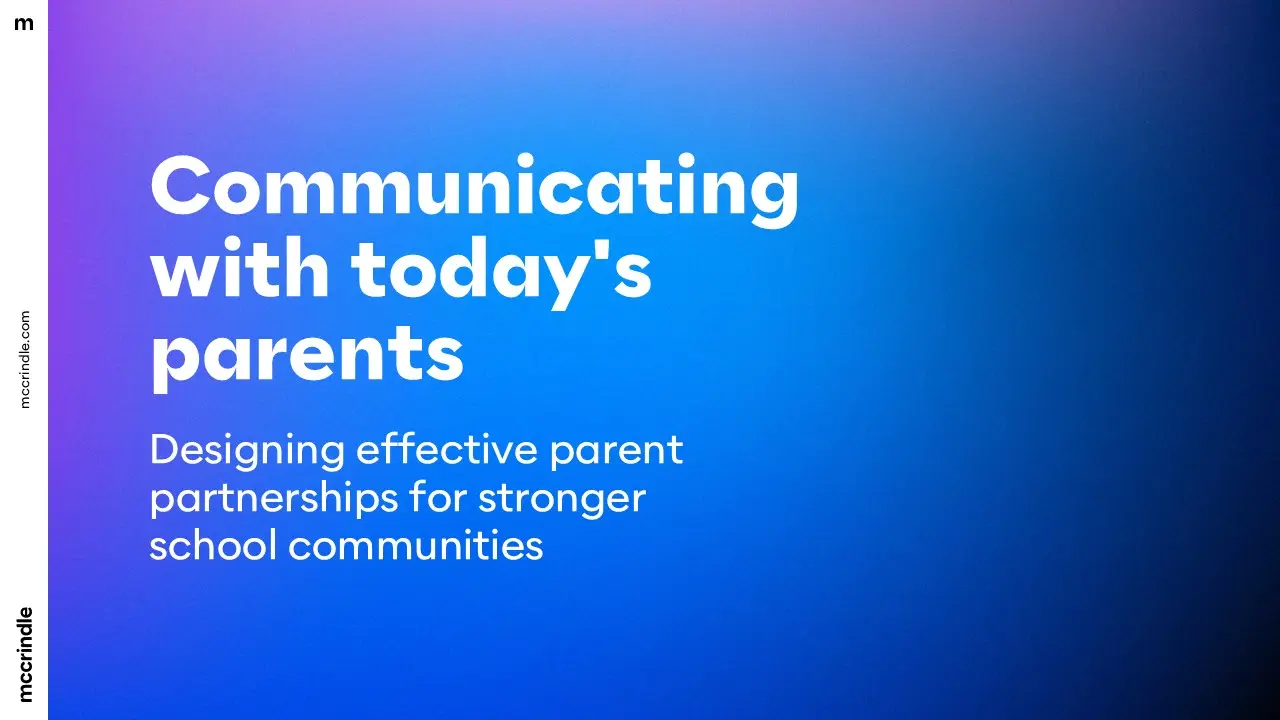 m

mccrindle.com

mccrindle

Communicating with today's parents

Designing effective parent partnerships for stronger school communities